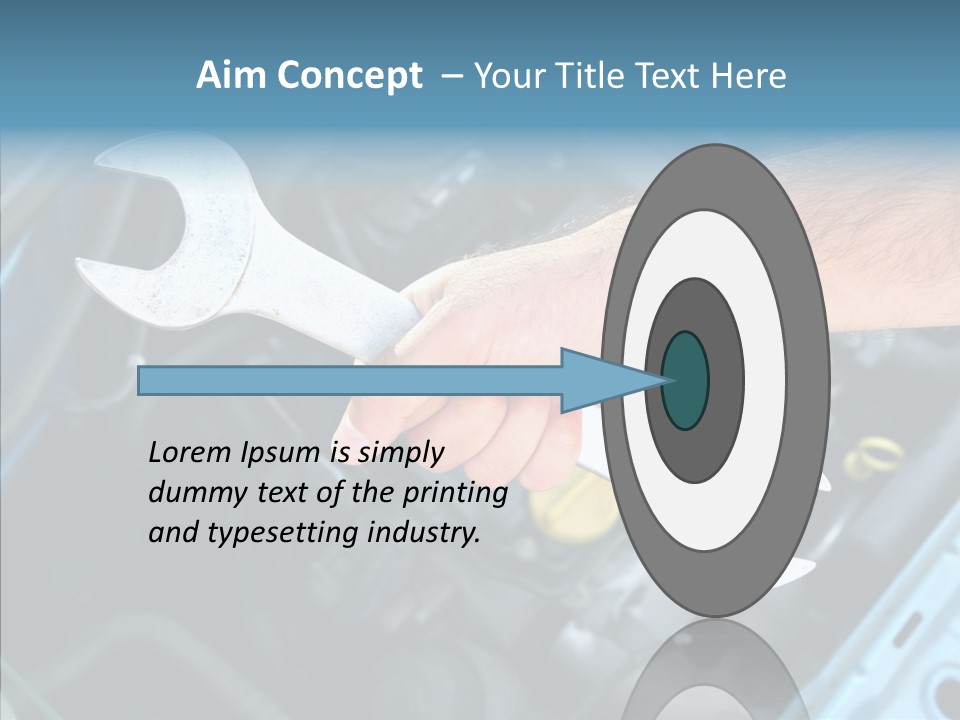 Aim Concept – Your Title Text Here

Lorem Ipsum is simply dummy text of the printing and typesetting industry.